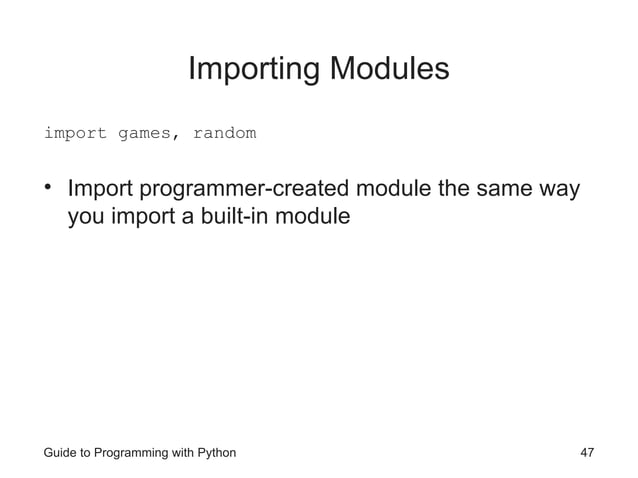 Importing Modules

import games, random

• Import programmer-created module the same way you import a built-in module

Guide to Programming with Python

47